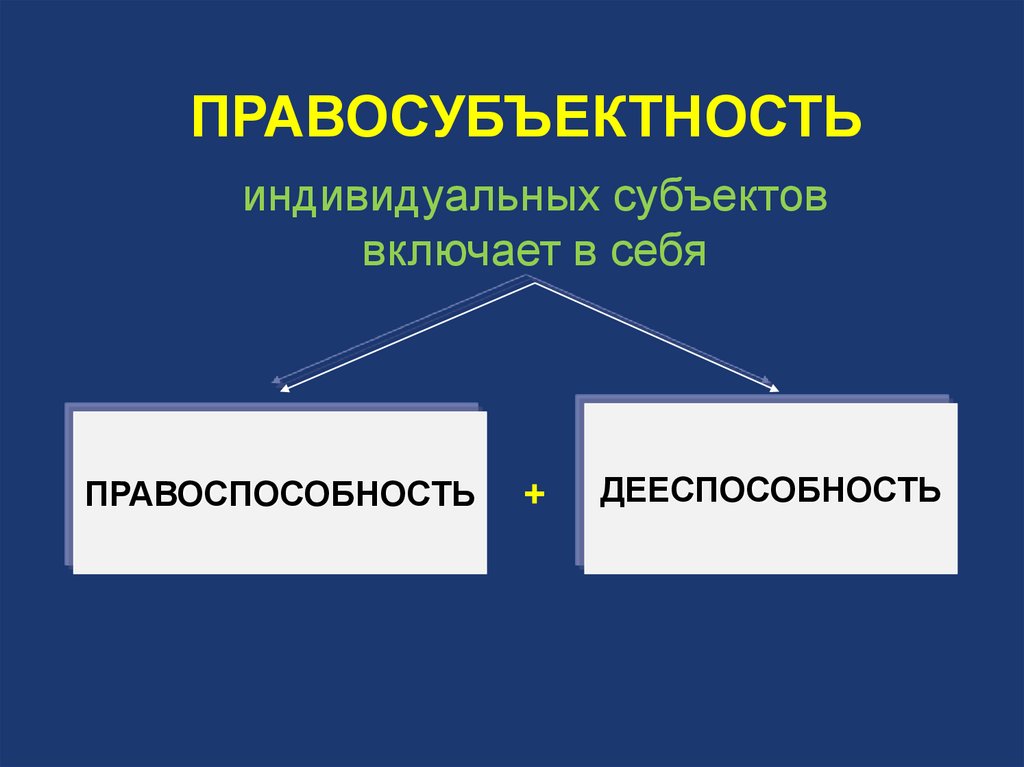 ПРАВОСУБЪЕКТНОСТЬ

индивидуальных субъектов включает в себя

ПРАВОСПОСОБНОСТЬ

+

ДЕЕСПОСОБНОСТЬ